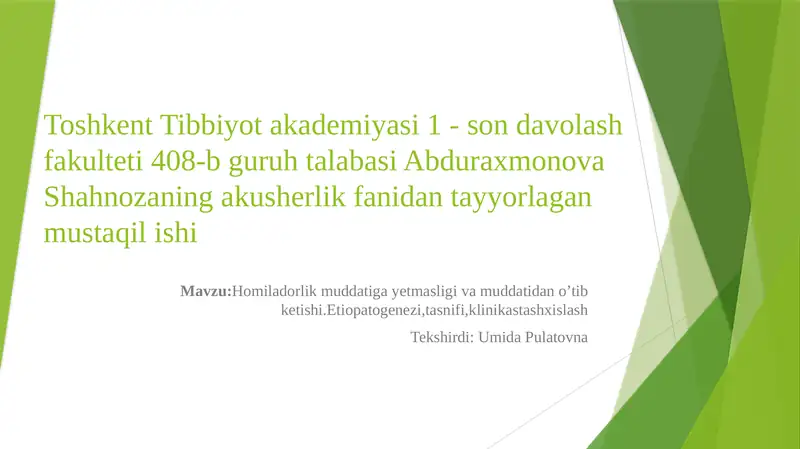 Toshkent Tibbiyot akademiyasi 1 - son davolash fakulteti 408-b guruh talabasi Abduraxmonova Shahnozaning akusherlik fanidan tayyorlagan mustaqil ishi

Mavzu:Homiladorlik muddatiga yetmasligi va muddatidan o’tib ketishi.Etiopatogenezi,tasnifi,klinikastashxislash

Tekshirdi: Umida Pulatovna